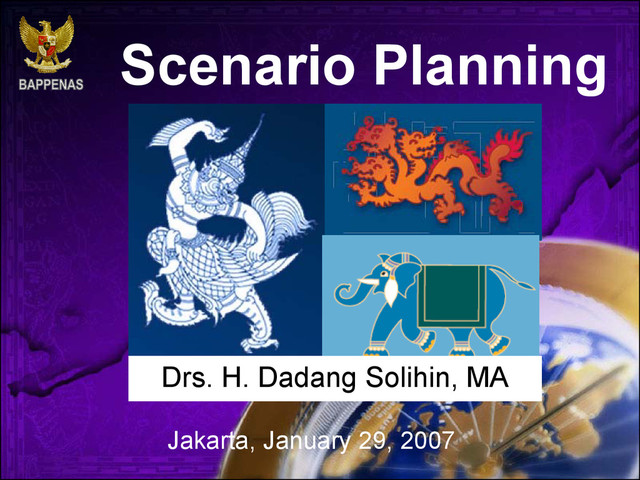 BAPPENAS

Scenario Planning

Drs. H. Dadang Solihin, MA

Jakarta, January 29, 2007